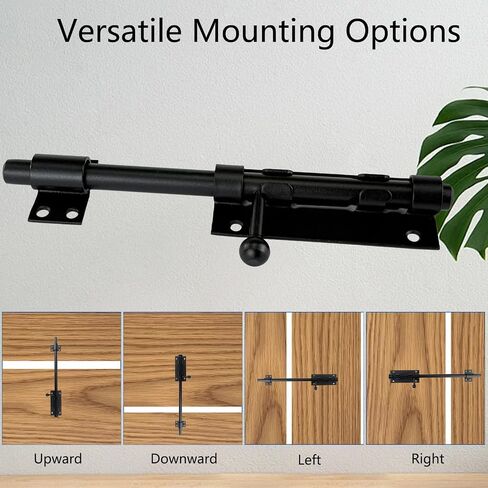 Versatile Mounting Options

Upward

Downward

Left

Right